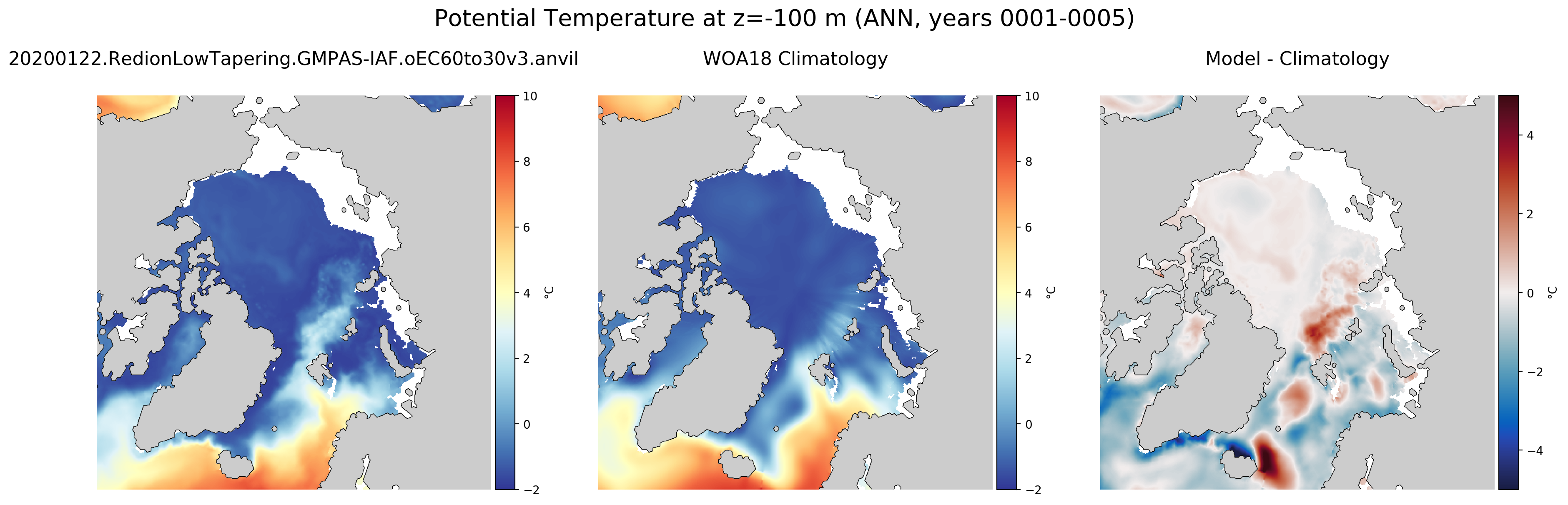 Potential Temperature at z=-100 m (ANN, years 0001-0005)

20200122.RedionLowTapering.GMPAS-IAF.oEC60to30v3.anvil

10
8
6
4
2
0
−2
°C

WOA18 Climatology

10
8
6
4
2
0
−2
°C

Model - Climatology

4
2
0
−2
−4
°C